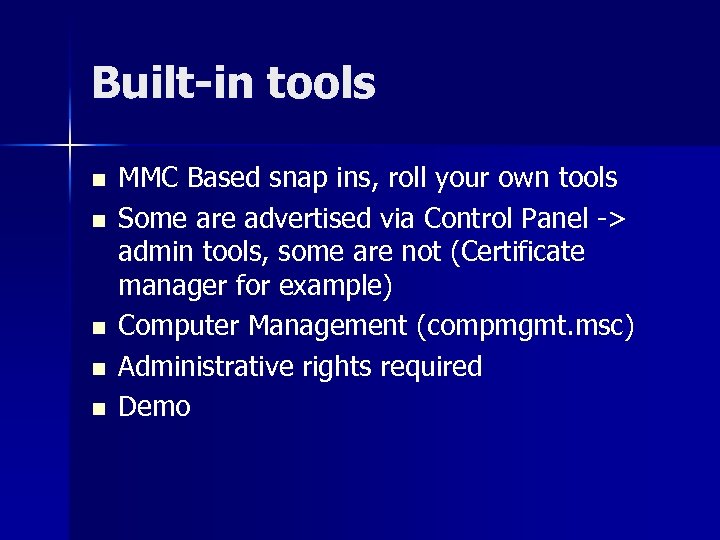 Built-in tools

- MMC Based snap ins, roll your own tools
- Some are advertised via Control Panel -> admin tools, some are not (Certificate manager for example)
- Computer Management (compmgmt.msc)
- Administrative rights required
- Demo